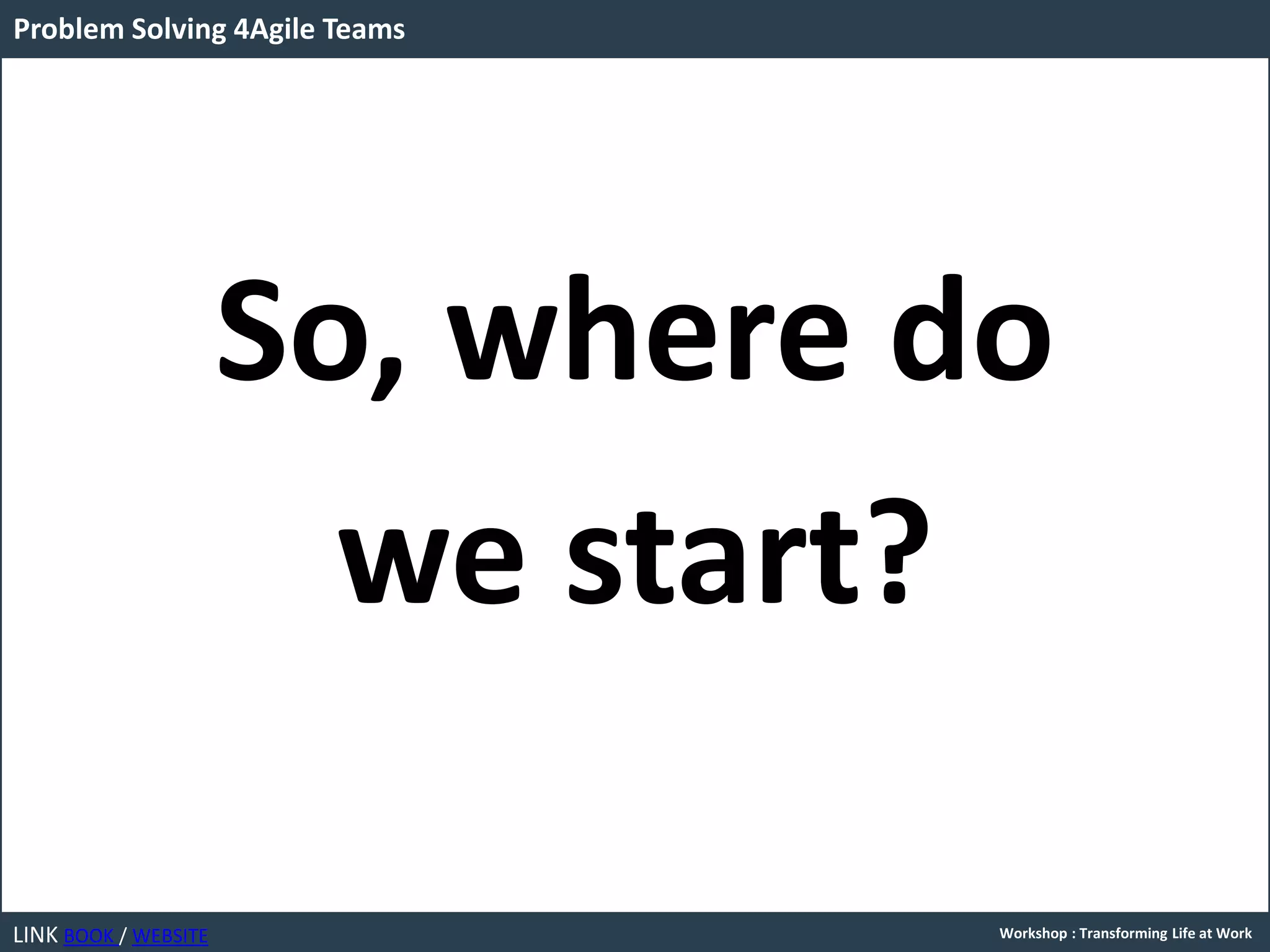 Problem Solving 4Agile Teams

So, where do we start?

LINK BOOK / WEBSITE

Workshop : Transforming Life at Work